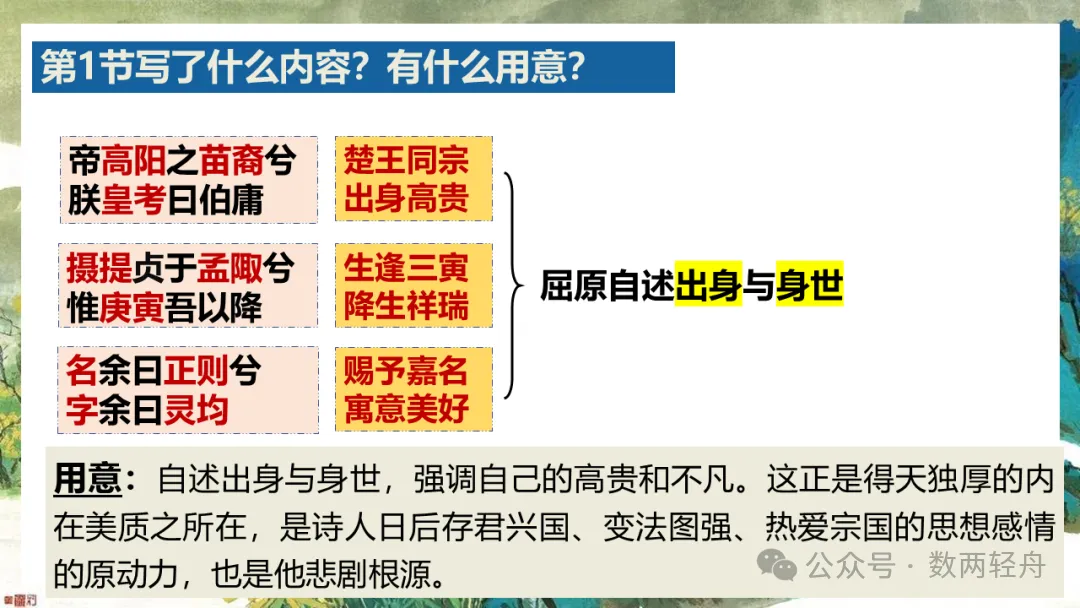 第1节写了什么内容？有什么用意？

帝高阳之苗裔兮
朕皇考曰伯庸

楚王同宗
出身高贵

摄提贞于孟陬兮
惟庚寅吾以降

生逢三寅
降生祥瑞

名余曰正则兮
字余曰灵均

赐予嘉名
寓意美好

屈原自述出身与身世

用意：自述出身与身世，强调自己的高贵和不凡。这正是得天独厚的内在美质之所在，是诗人日后存君兴国、变法图强、热爱宗国的思想感情的原动力，也是他悲剧根源。

公众号 · 数两轻舟